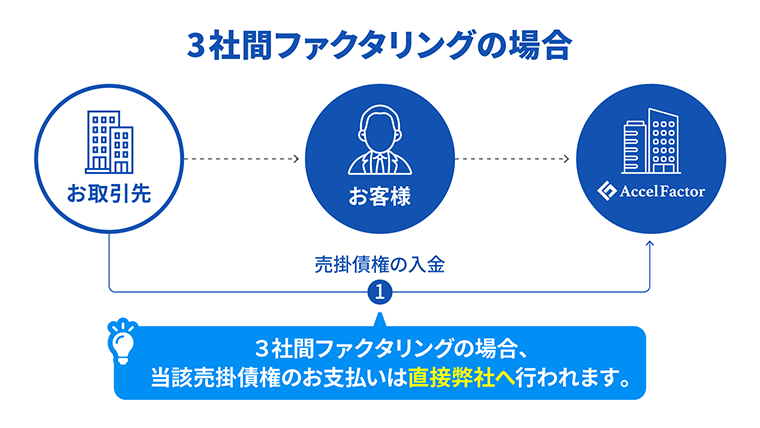 ３社間ファクタリングの場合

お取引先

お客様

AccelFactor

売掛債権の入金

1

３社間ファクタリングの場合、
当該売掛債権のお支払いは直接弊社へ行われます。